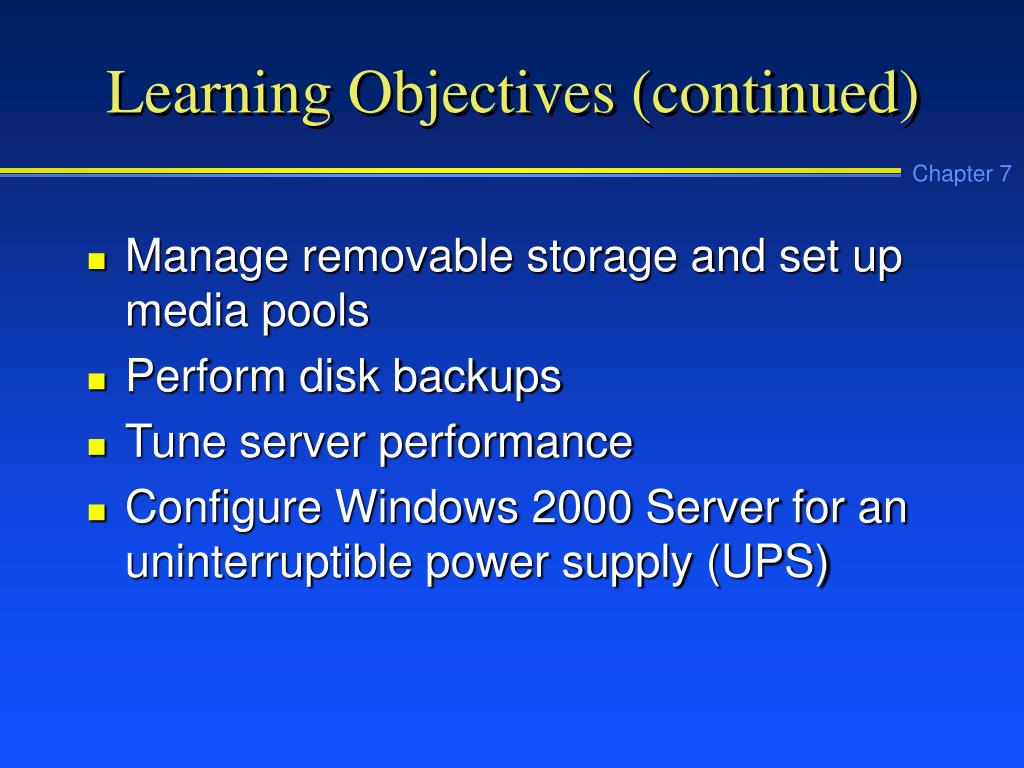 Learning Objectives (continued)

Chapter 7

- Manage removable storage and set up media pools
- Perform disk backups
- Tune server performance
- Configure Windows 2000 Server for an uninterruptible power supply (UPS)